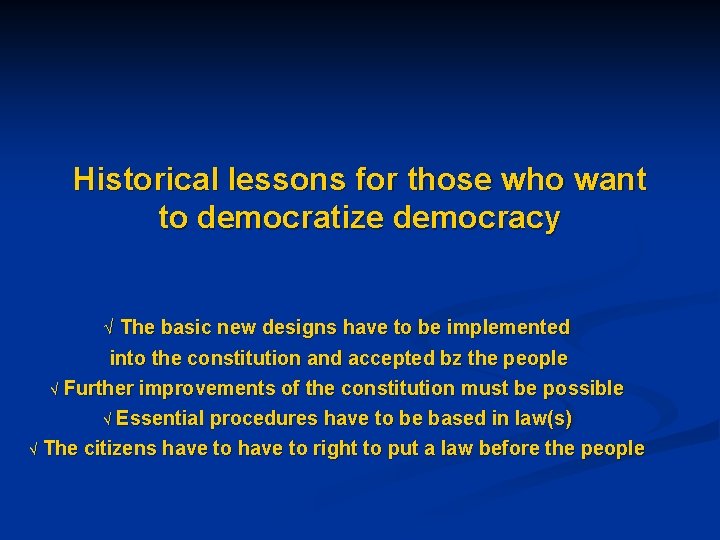 Historical lessons for those who want to democratize democracy

√ The basic new designs have to be implemented into the constitution and accepted bz the people
√ Further improvements of the constitution must be possible
√ Essential procedures have to be based in law(s)
√ The citizens have to have to right to put a law before the people